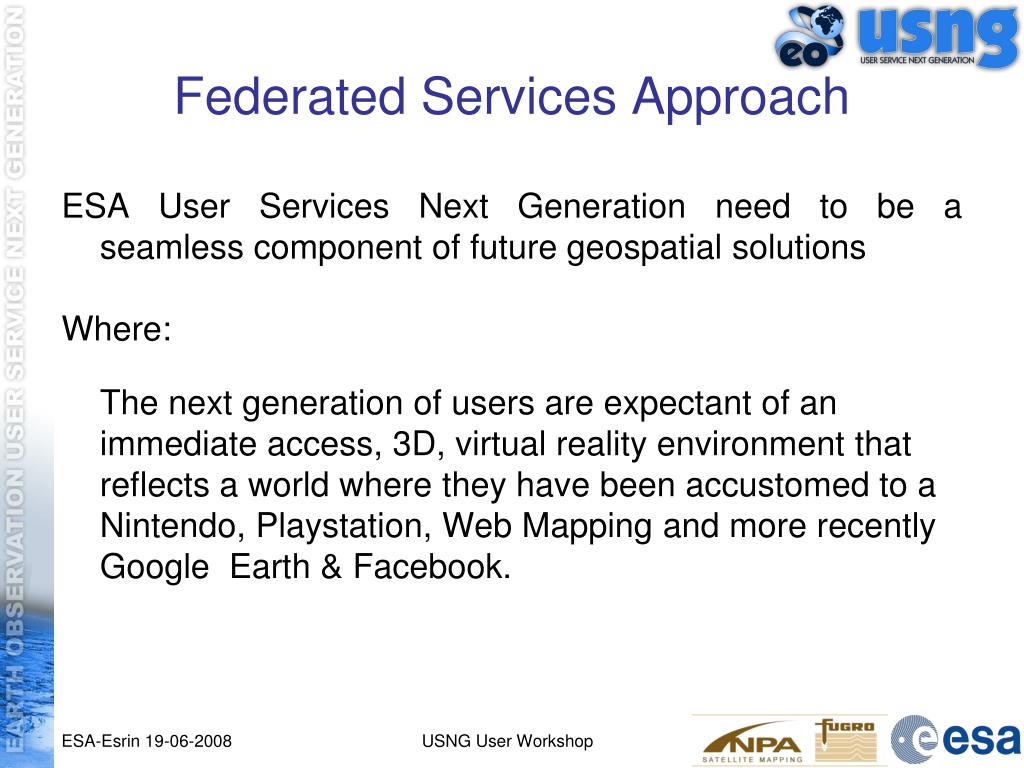 EARTH OBSERVATION USER SERVICE NEXT GENERATION

eo usng USER SERVICE NEXT GENERATION

Federated Services Approach

ESA User Services Next Generation need to be a seamless component of future geospatial solutions

Where:

The next generation of users are expectant of an immediate access, 3D, virtual reality environment that reflects a world where they have been accustomed to a Nintendo, Playstation, Web Mapping and more recently Google Earth & Facebook.

ESA-Esrin 19-06-2008

USNG User Workshop

NPA SATELLITE MAPPING

FUGRO

esa